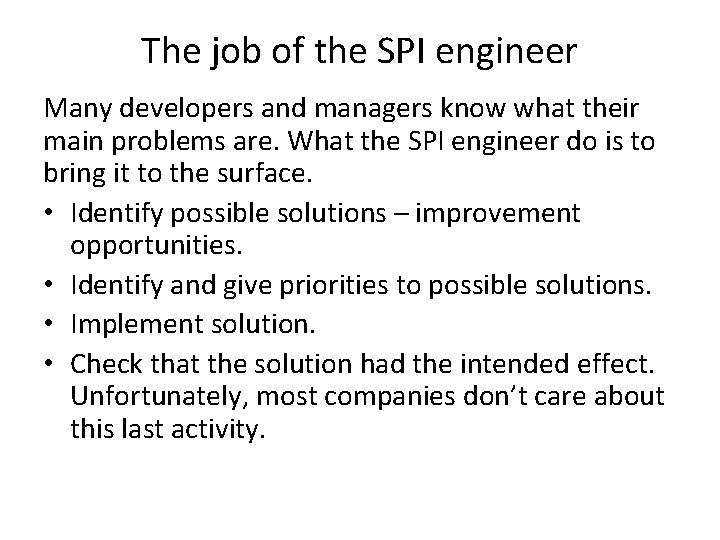 The job of the SPI engineer

Many developers and managers know what their main problems are. What the SPI engineer do is to bring it to the surface.

• Identify possible solutions – improvement opportunities.
• Identify and give priorities to possible solutions.
• Implement solution.
• Check that the solution had the intended effect. Unfortunately, most companies don’t care about this last activity.